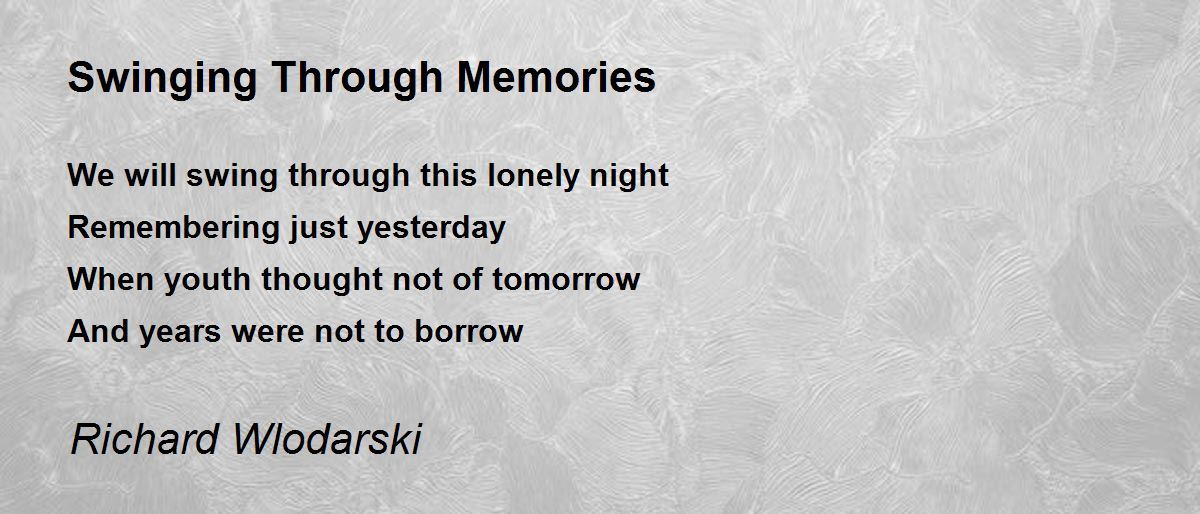 Swinging Through Memories

We will swing through this lonely night
Remembering just yesterday
When youth thought not of tomorrow
And years were not to borrow

Richard Wlodarski